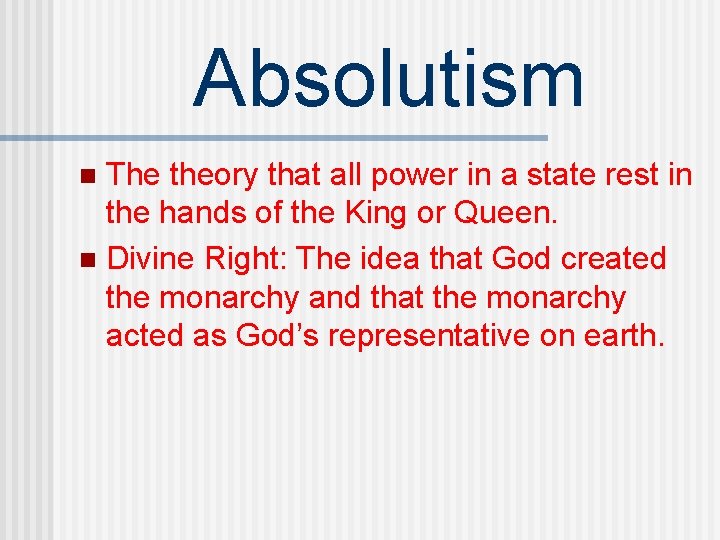 Absolutism

The theory that all power in a state rest in the hands of the King or Queen.

Divine Right: The idea that God created the monarchy and that the monarchy acted as God’s representative on earth.